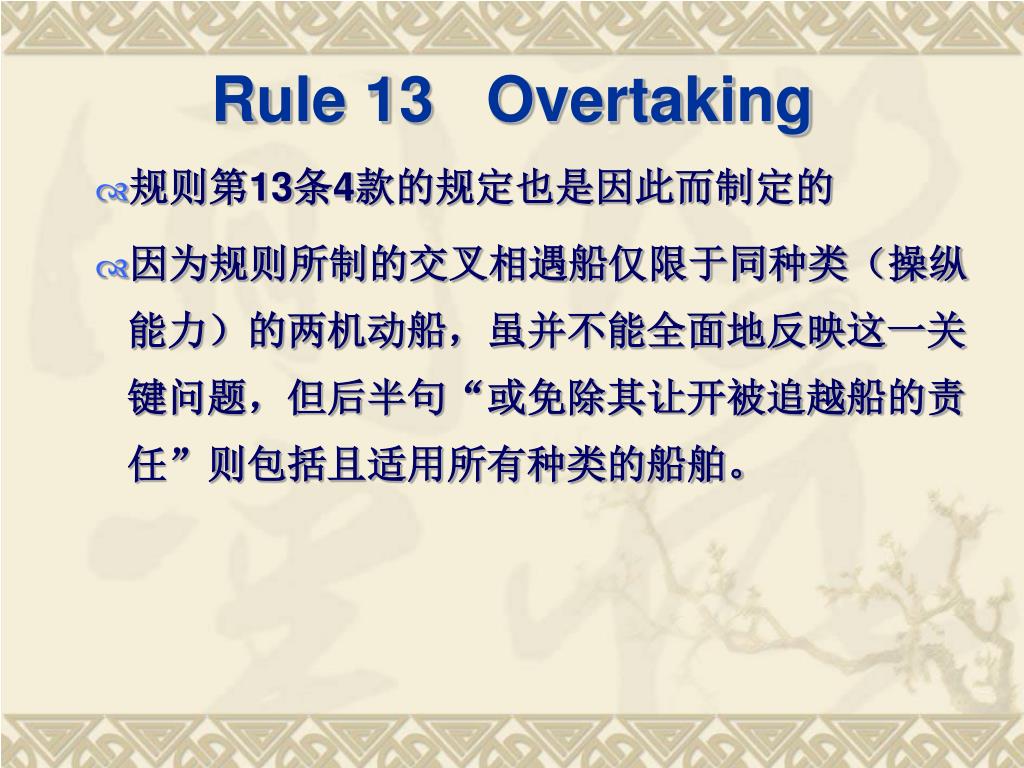 Rule 13 Overtaking

规则第13条4款的规定也是因此而制定的

因为规则所制的交叉相遇船仅限于同种类（操纵能力）的两机动船，虽并不能全面地反映这一关键问题，但后半句“或免除其让开被追越船的责任”则包括且适用所有种类的船舶。